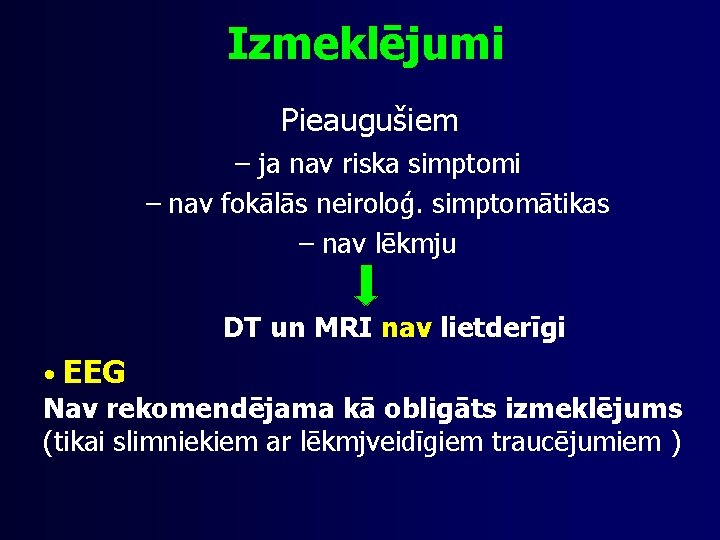 Izmeklējumi

Pieaugušiem
– ja nav riska simptomi
– nav fokālās neiroloģ. simptomātikas
– nav lēkmju

DT un MRI nav lietderīgi

• EEG
Nav rekomendējama kā obligāts izmeklējums (tikai slimniekiem ar lēkmjveidīgiem traucējumiem )